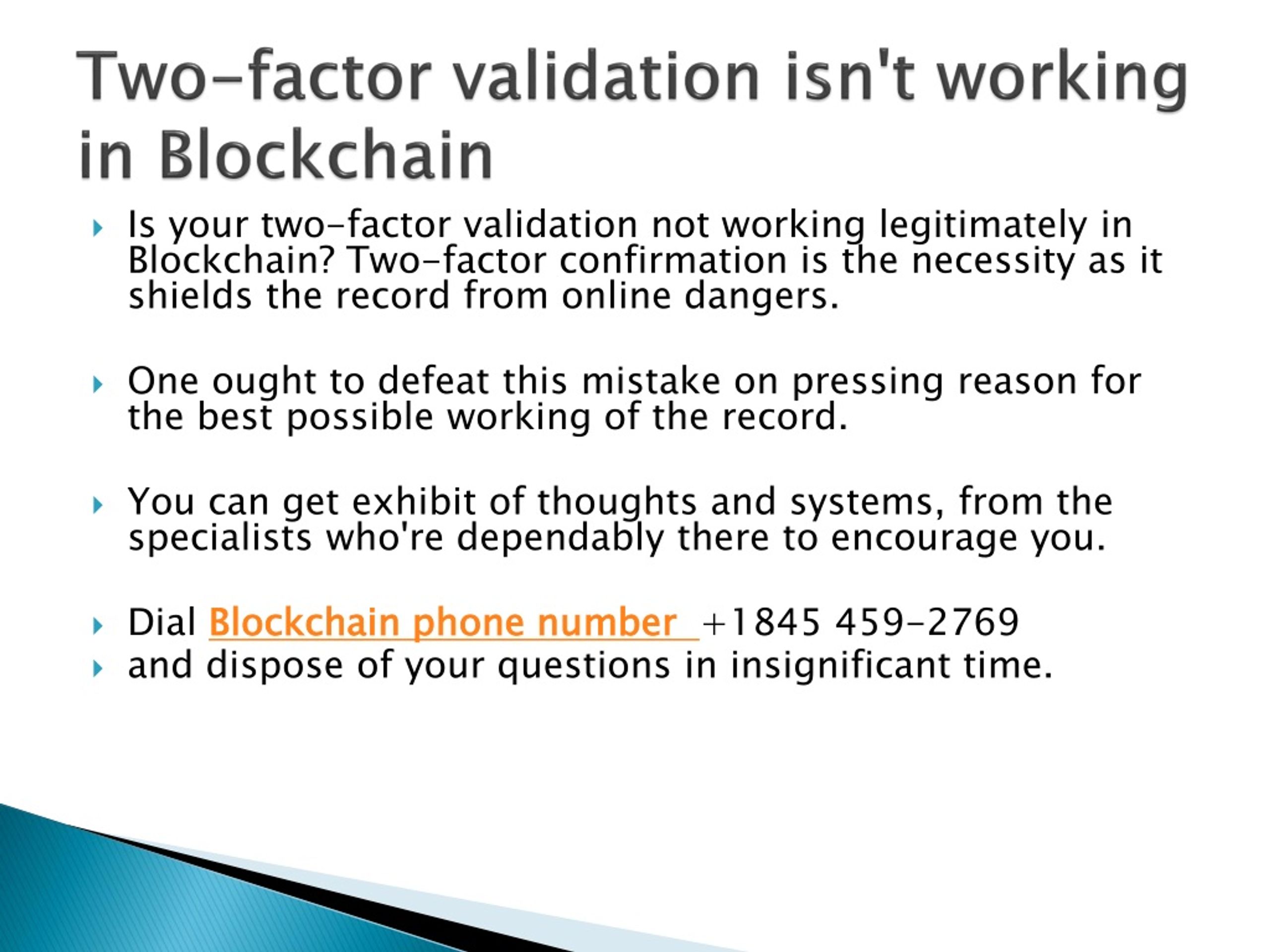 Two-factor validation isn't working in Blockchain

Is your two-factor validation not working legitimately in Blockchain? Two-factor confirmation is the necessity as it shields the record from online dangers.

One ought to defeat this mistake on pressing reason for the best possible working of the record.

You can get exhibit of thoughts and systems, from the specialists who're dependably there to encourage you.

Dial Blockchain phone number +1845 459-2769

and dispose of your questions in insignificant time.